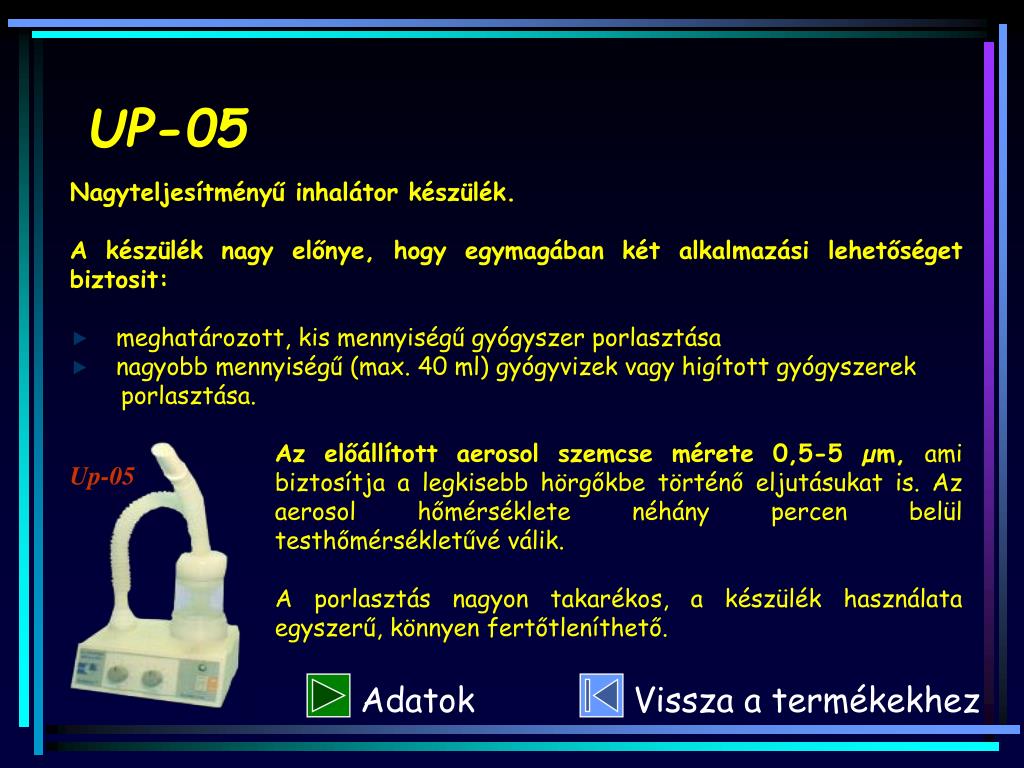 UP-05

Nagyteljesítményű inhalátor készülék.

A készülék nagy előnye, hogy egymagában két alkalmazási lehetőséget biztosit:

► meghatározott, kis mennyiségű gyógyszer porlasztása
► nagyobb mennyiségű (max. 40 ml) gyógyvizek vagy higított gyógyszerek porlasztása.

Up-05

Az előállított aerosol szemcse mérete 0,5-5 μm, ami biztosítja a legkisebb hörgőkbe történő eljutásukat is. Az aerosol hőmérséklete néhány percen belül testhőmérsékletűvé válik.

A porlasztás nagyon takarékos, a készülék használata egyszerű, könnyen fertőtleníthető.

Adatok

Vissza a termékekhez